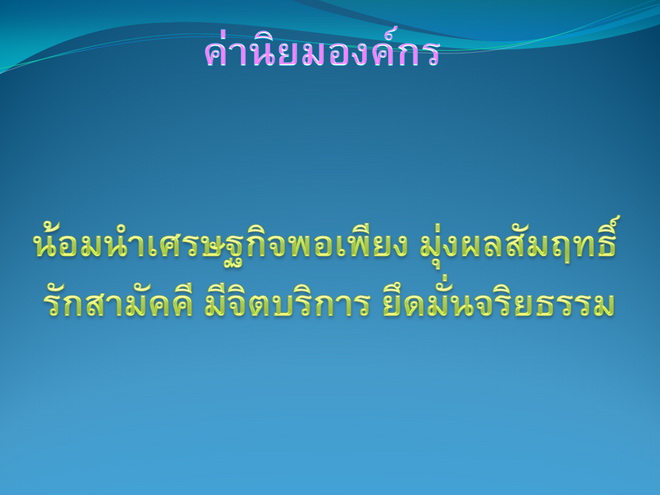 ค่านิยมองค์กร

น้อมนำเศรษฐกิจพอเพียง มุ่งผลสัมฤทธิ์ รักสามัคคี มีจิตบริการ ยึดมั่นจริยธรรม